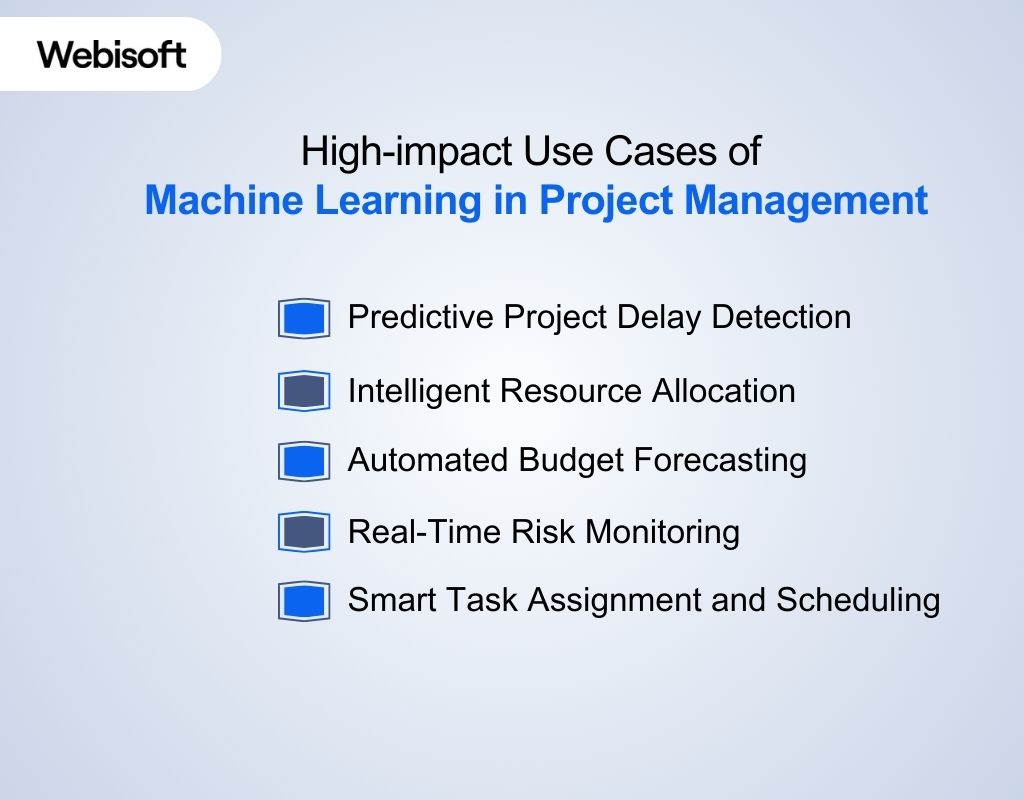 Webisoft

High-impact Use Cases of
Machine Learning in Project Management

Predictive Project Delay Detection

Intelligent Resource Allocation

Automated Budget Forecasting

Real-Time Risk Monitoring

Smart Task Assignment and Scheduling